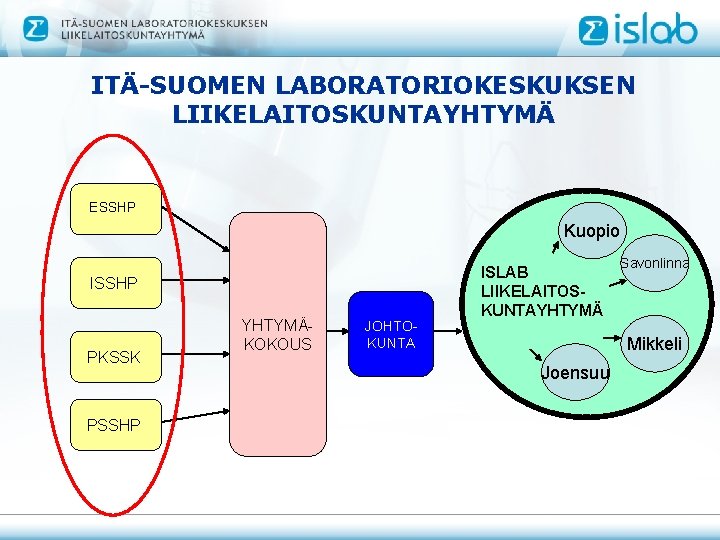 ITÄ-SUOMEN LABORATORIOKESKUKSEN LIIKELAITOSKUNTAYHTYMÄ

islab

ITÄ-SUOMEN LABORATORIOKESKUKSEN LIIKELAITOSKUNTAYHTYMÄ

ESSHP

ISSHP

PKSSK

PSSHP

YHTYMÄ-KOKOUS

JOHTO-KUNTA

ISLAB LIIKELAITOS-KUNTAYHTYMÄ

Kuopio

Savonlinna

Mikkeli

Joensuu